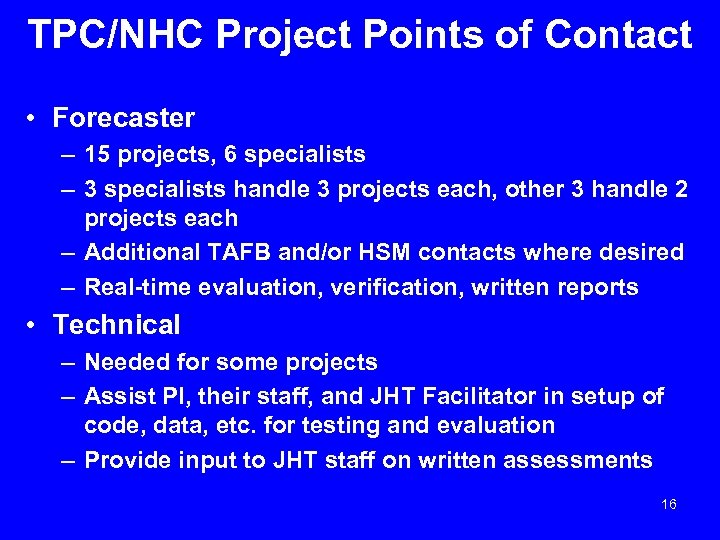 TPC/NHC Project Points of Contact

• Forecaster
– 15 projects, 6 specialists
– 3 specialists handle 3 projects each, other 3 handle 2 projects each
– Additional TAFB and/or HSM contacts where desired
– Real-time evaluation, verification, written reports

• Technical
– Needed for some projects
– Assist PI, their staff, and JHT Facilitator in setup of code, data, etc. for testing and evaluation
– Provide input to JHT staff on written assessments

16